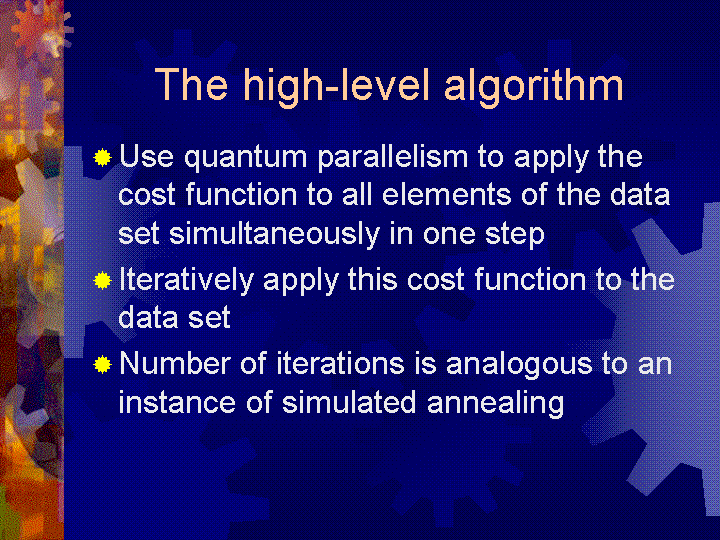 The high-level algorithm

Use quantum parallelism to apply the cost function to all elements of the data set simultaneously in one step

Iteratively apply this cost function to the data set

Number of iterations is analogous to an instance of simulated annealing